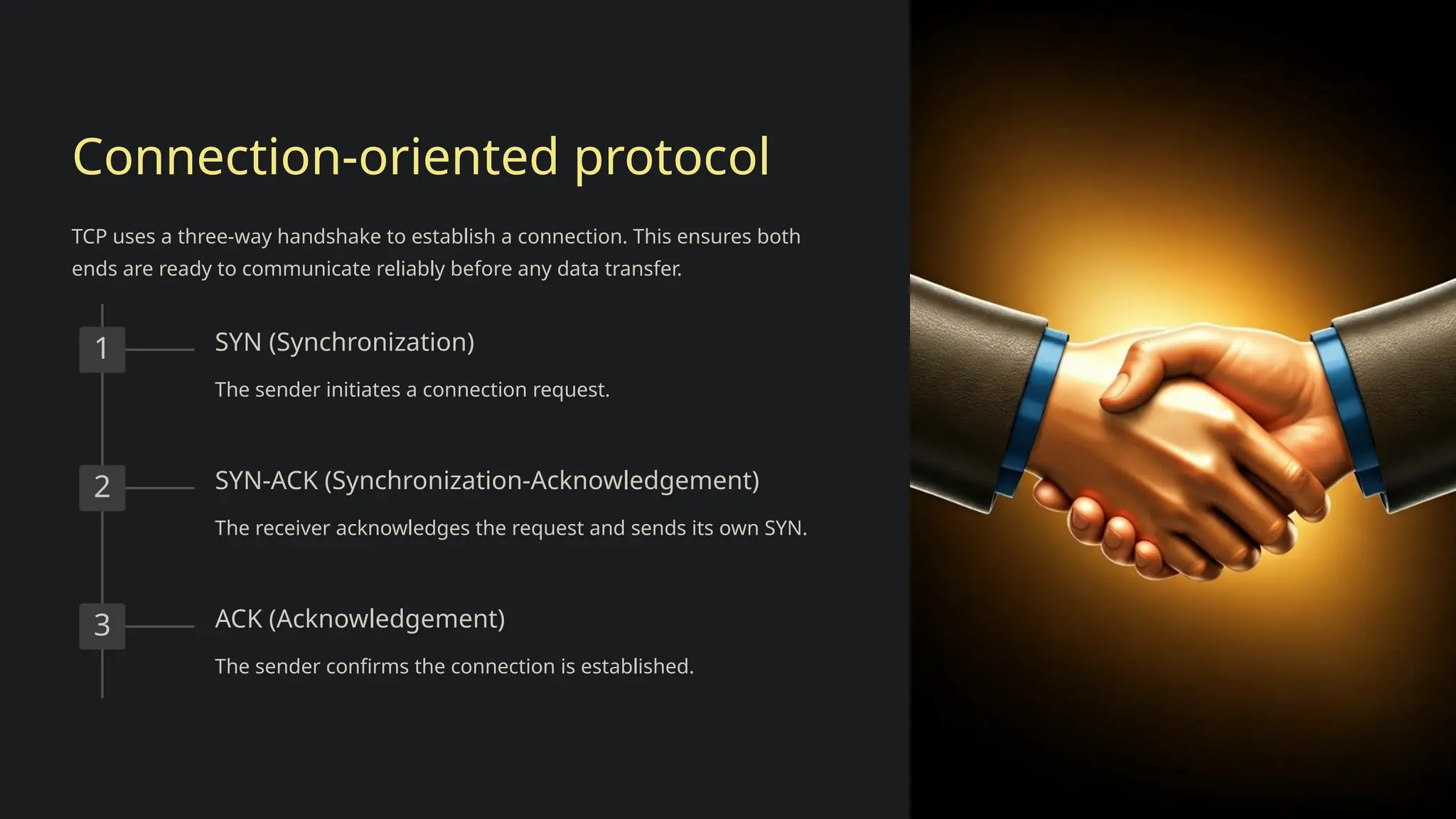 Connection-oriented protocol

TCP uses a three-way handshake to establish a connection. This ensures both ends are ready to communicate reliably before any data transfer.

1

SYN (Synchronization)

The sender initiates a connection request.

2

SYN-ACK (Synchronization-Acknowledgement)

The receiver acknowledges the request and sends its own SYN.

3

ACK (Acknowledgement)

The sender confirms the connection is established.